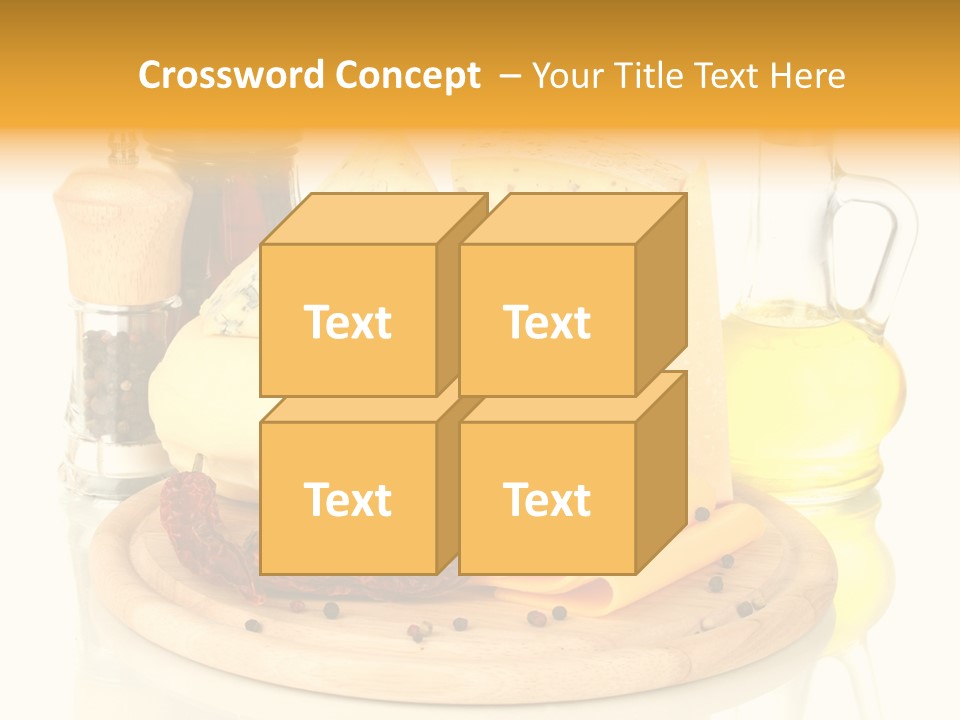 Crossword Concept – Your Title Text Here

Text

Text

Text

Text